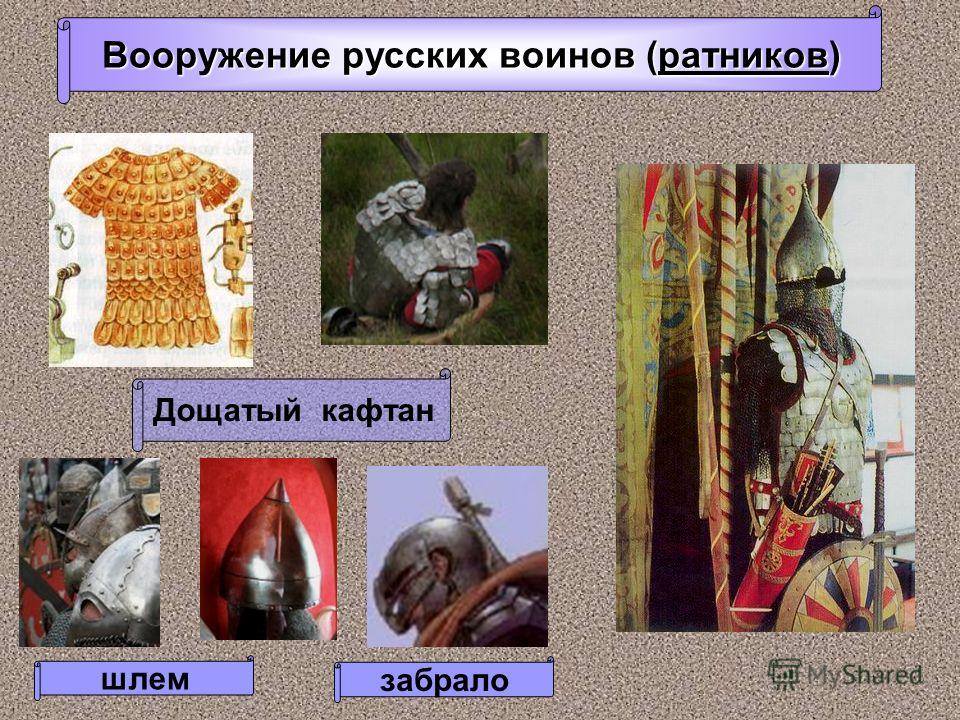 Вооружение русских воинов (ратников)

Дощатый кафтан

шлем

забрало

MyShared